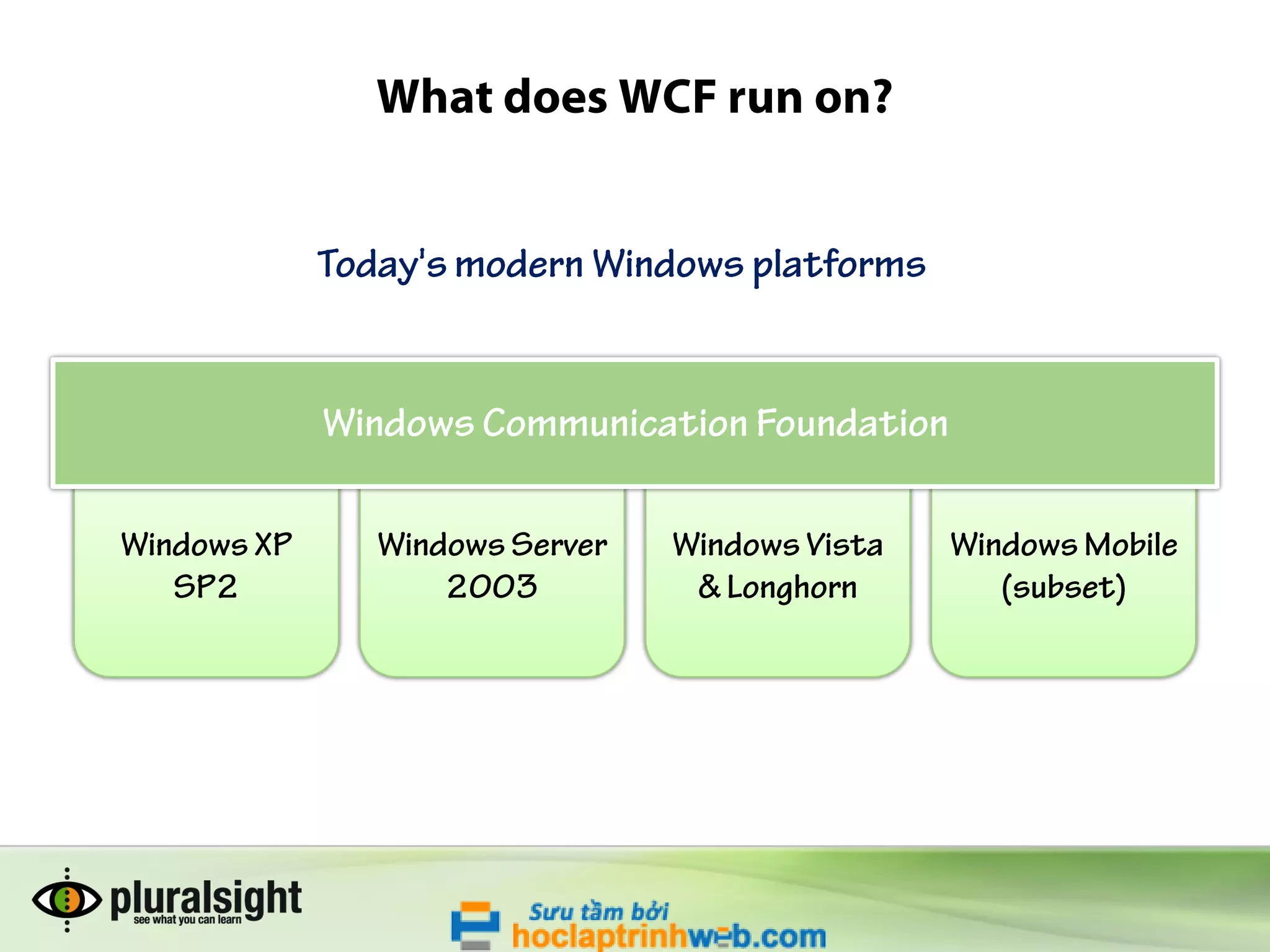 What does WCF run on?

Today's modern Windows platforms

Windows Communication Foundation

Windows XP SP2

Windows Server 2003

Windows Vista & Longhorn

Windows Mobile (subset)

pluralsight
see what you can learn

Sưu tầm bởi
hoclaptrinhweb.com